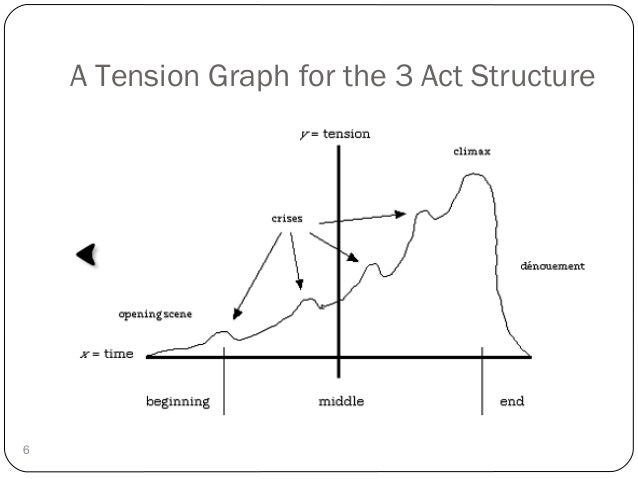 A Tension Graph for the 3 Act Structure

$y$ = tension

climax

crises

dénouement

opening scene

$x$ = time

beginning

middle

end

6